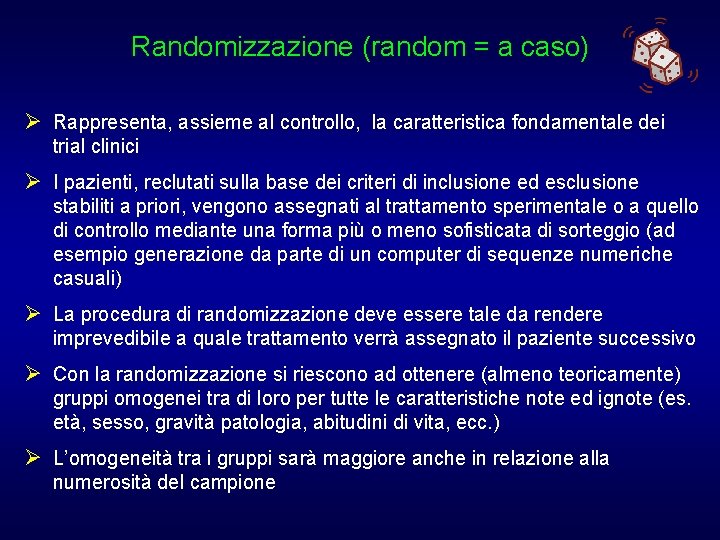 Randomizzazione (random = a caso)

➢ Rappresenta, assieme al controllo, la caratteristica fondamentale dei trial clinici

➢ I pazienti, reclutati sulla base dei criteri di inclusione ed esclusione stabiliti a priori, vengono assegnati al trattamento sperimentale o a quello di controllo mediante una forma più o meno sofisticata di sorteggio (ad esempio generazione da parte di un computer di sequenze numeriche casuali)

➢ La procedura di randomizzazione deve essere tale da rendere imprevedibile a quale trattamento verrà assegnato il paziente successivo

➢ Con la randomizzazione si riescono ad ottenere (almeno teoricamente) gruppi omogenei tra di loro per tutte le caratteristiche note ed ignote (es. età, sesso, gravità patologia, abitudini di vita, ecc.)

➢ L'omogeneità tra i gruppi sarà maggiore anche in relazione alla numerosità del campione